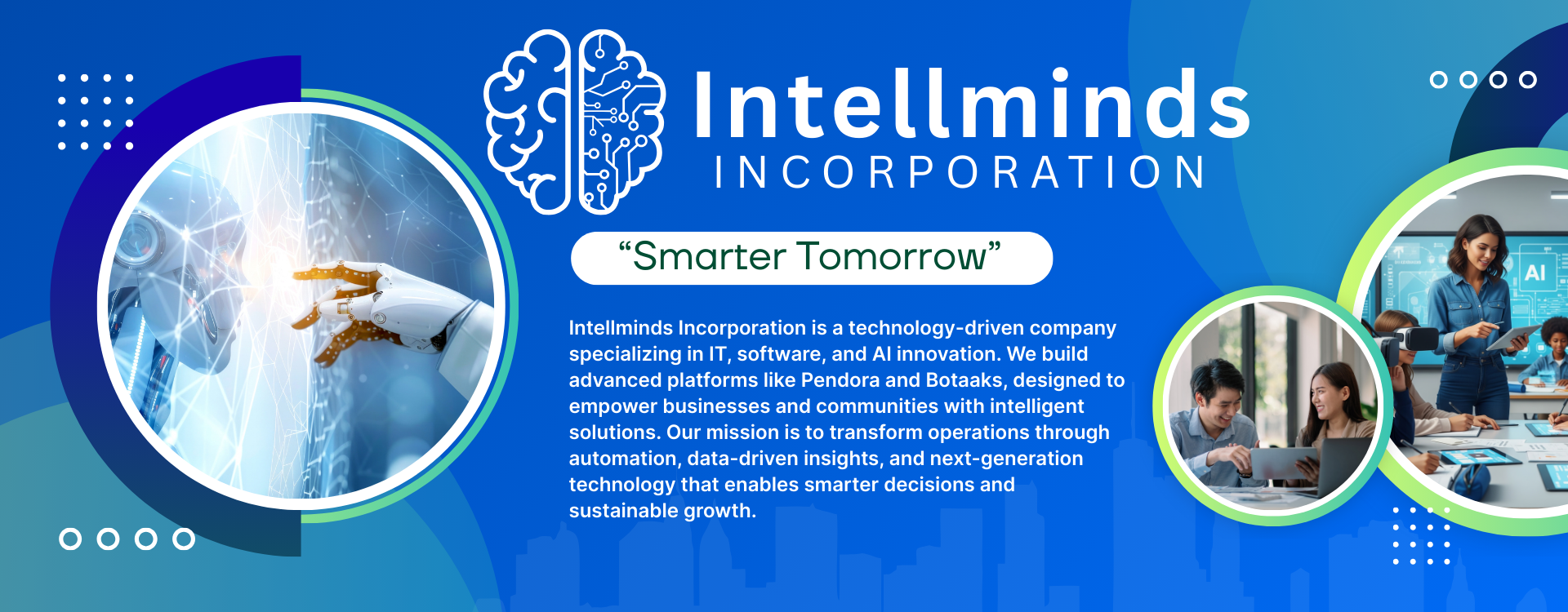 Intellminds
INCORPORATION

“Smarter Tomorrow”

Intellminds Incorporation is a technology-driven company specializing in IT, software, and AI innovation. We build advanced platforms like Pendora and Botaaks, designed to empower businesses and communities with intelligent solutions. Our mission is to transform operations through automation, data-driven insights, and next-generation technology that enables smarter decisions and sustainable growth.

AI